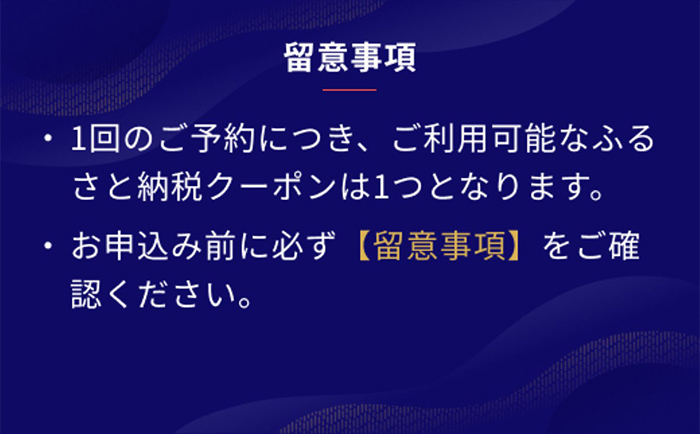 留意事項

・1回のご予約につき、ご利用可能なふるさと納税クーポンは1つとなります。

・お申込み前に必ず【留意事項】をご確認ください。